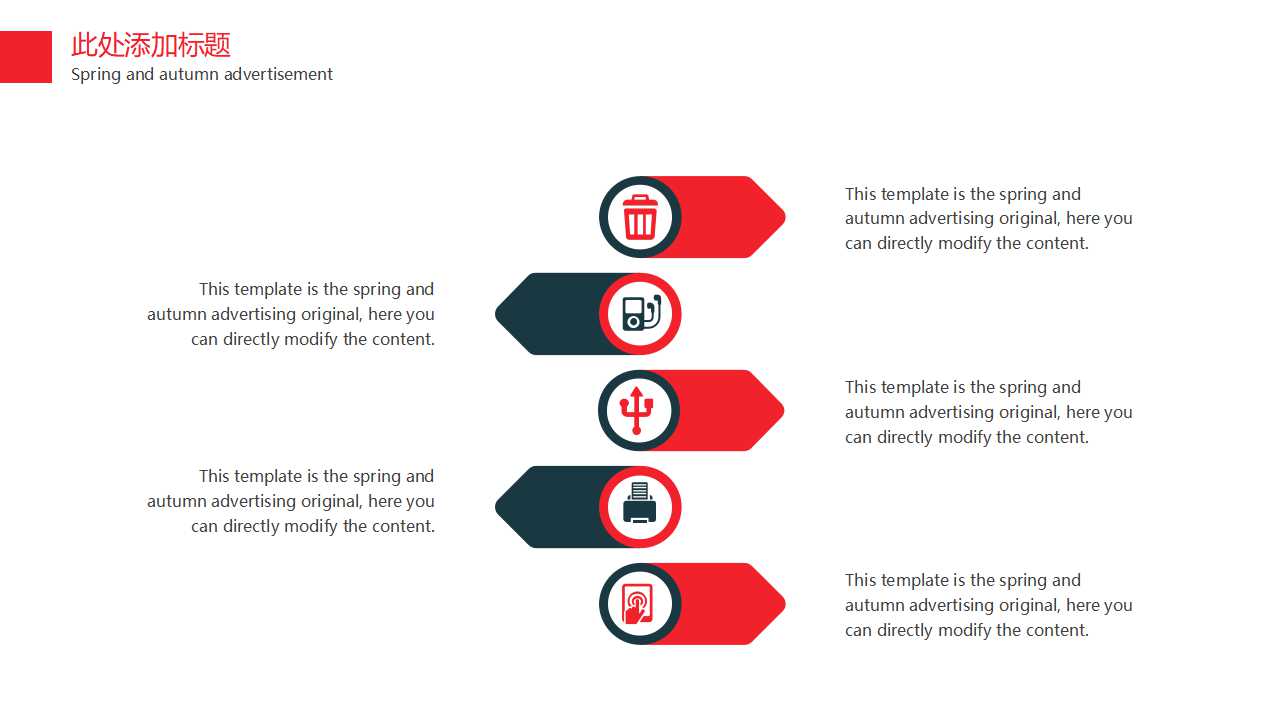 此处添加标题
Spring and autumn advertisement

This template is the spring and autumn advertising original, here you can directly modify the content.

This template is the spring and autumn advertising original, here you can directly modify the content.

This template is the spring and autumn advertising original, here you can directly modify the content.

This template is the spring and autumn advertising original, here you can directly modify the content.

This template is the spring and autumn advertising original, here you can directly modify the content.